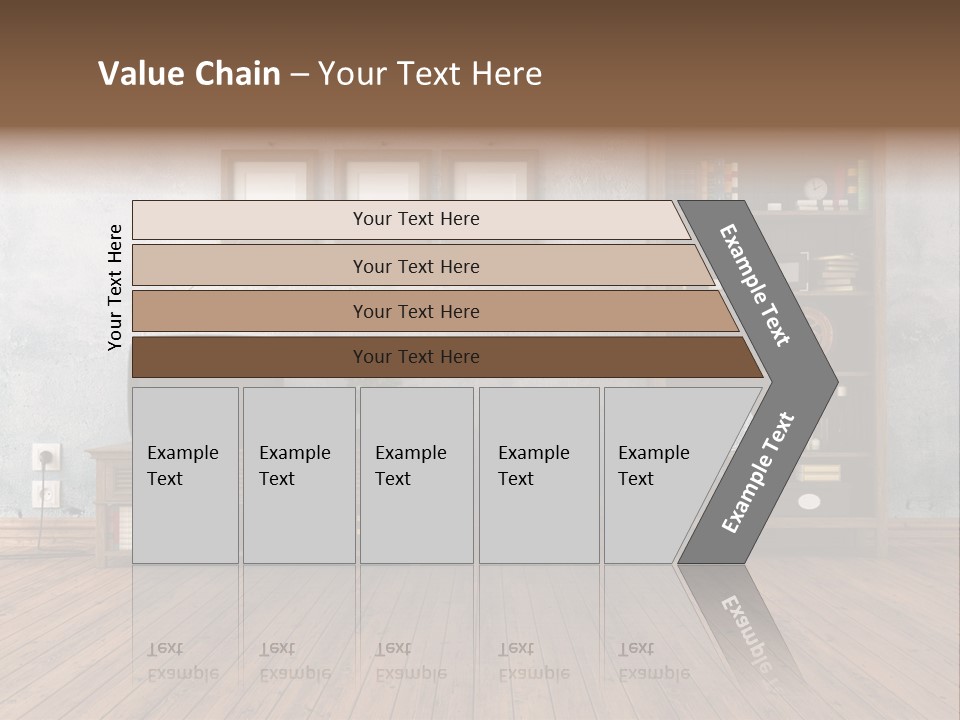 Value Chain – Your Text Here

Your Text Here

Your Text Here

Your Text Here

Your Text Here

Your Text Here

Example Text

Example Text

Example Text

Example Text

Example Text

Example Text

Example Text